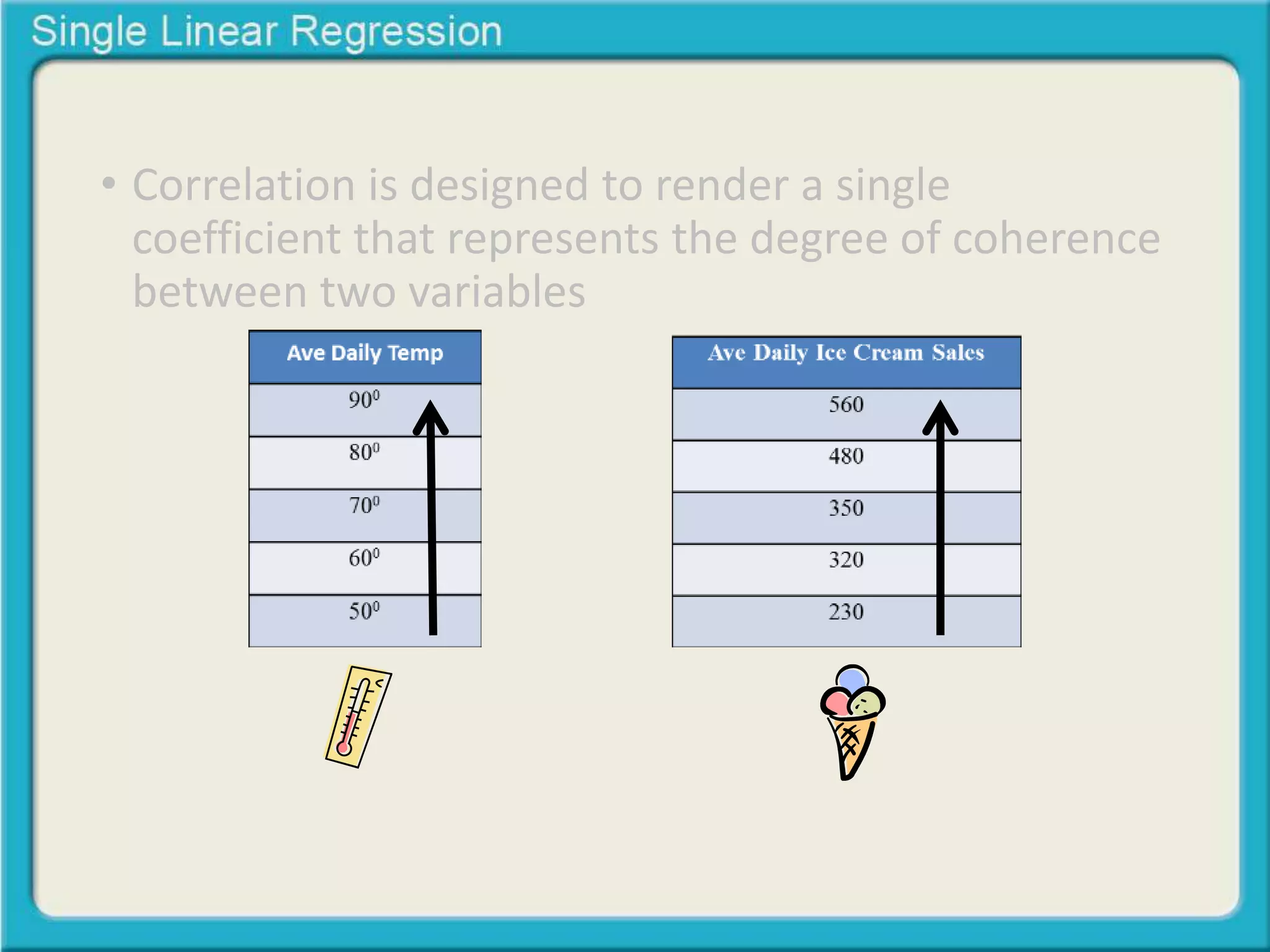 Single Linear Regression

• Correlation is designed to render a single coefficient that represents the degree of coherence between two variables

| Ave Daily Temp |
|---|
| $90^0$ |
| $80^0$ |
| $70^0$ |
| $60^0$ |
| $50^0$ |

| Ave Daily Ice Cream Sales |
|---|
| 560 |
| 480 |
| 350 |
| 320 |
| 230 |